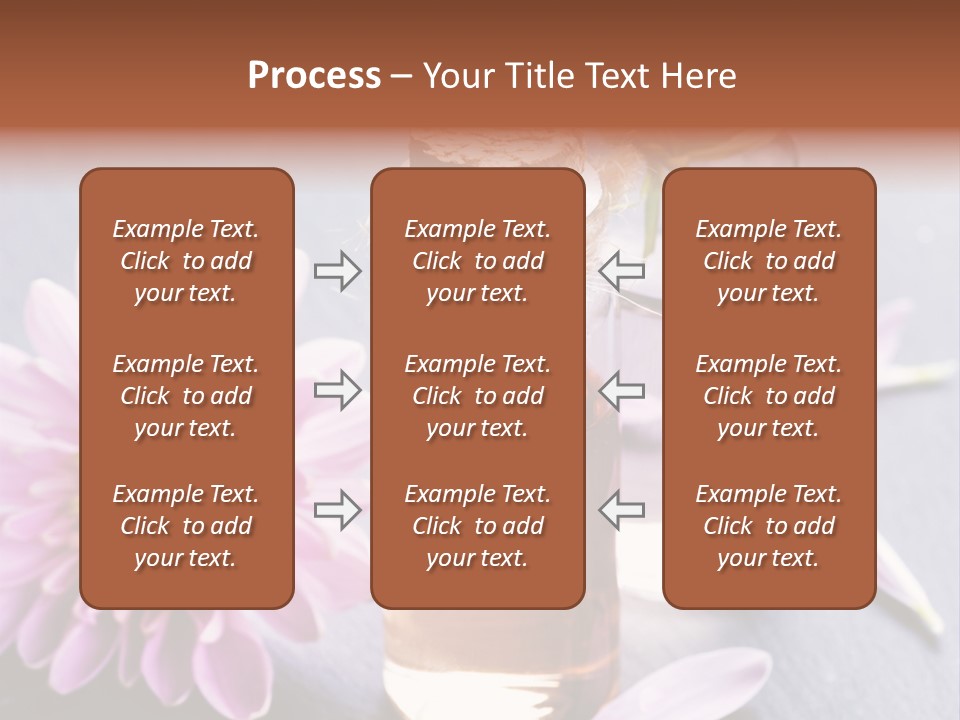 Process – Your Title Text Here

Example Text. Click to add your text.

Example Text. Click to add your text.

Example Text. Click to add your text.

Example Text. Click to add your text.

Example Text. Click to add your text.

Example Text. Click to add your text.

Example Text. Click to add your text.

Example Text. Click to add your text.

Example Text. Click to add your text.